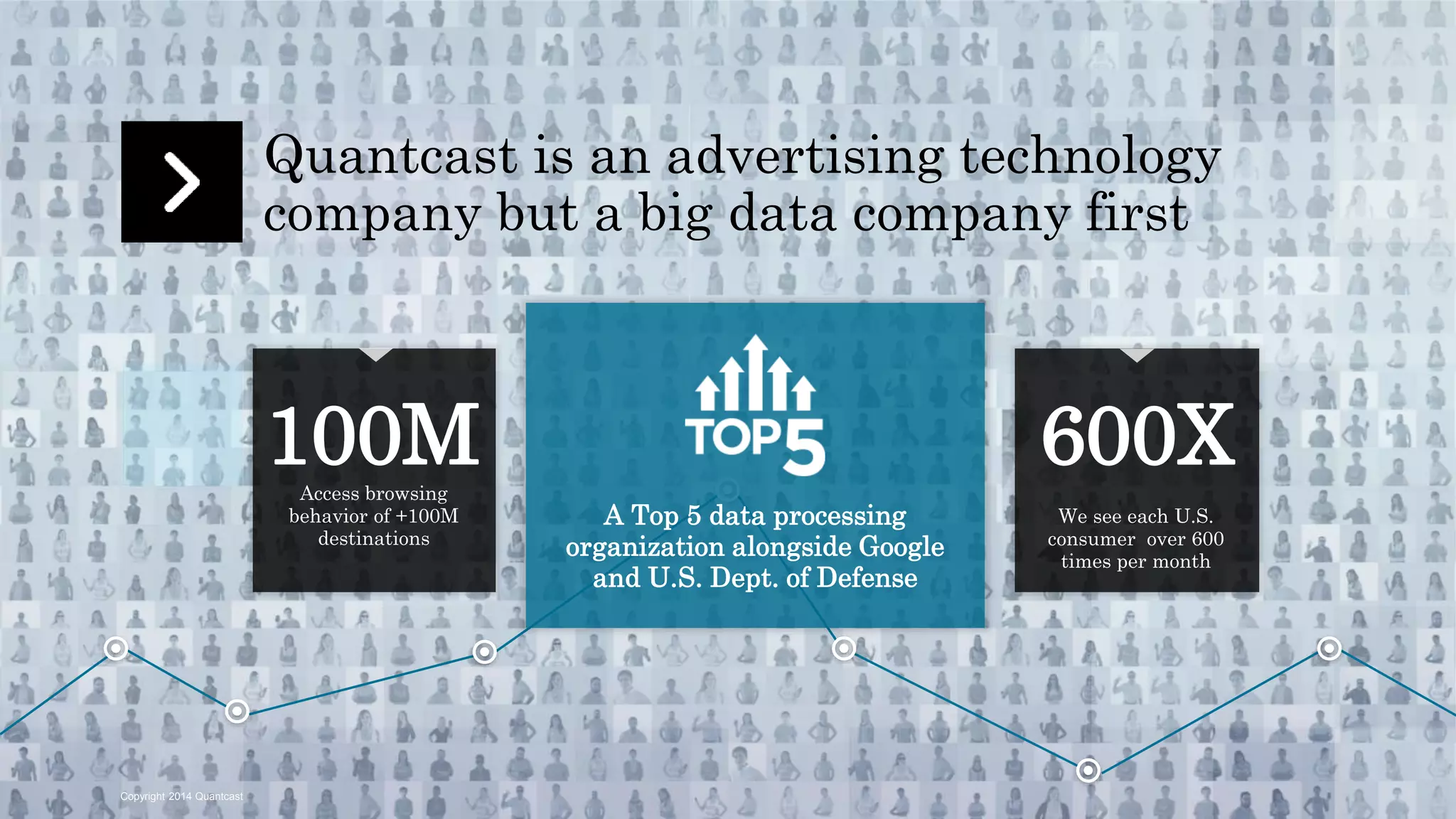 Quantcast is an advertising technology company but a big data company first

100M

Access browsing behavior of +100M destinations

TOP 5

A Top 5 data processing organization alongside Google and U.S. Dept. of Defense

600X

We see each U.S. consumer over 600 times per month

Copyright 2014 Quantcast